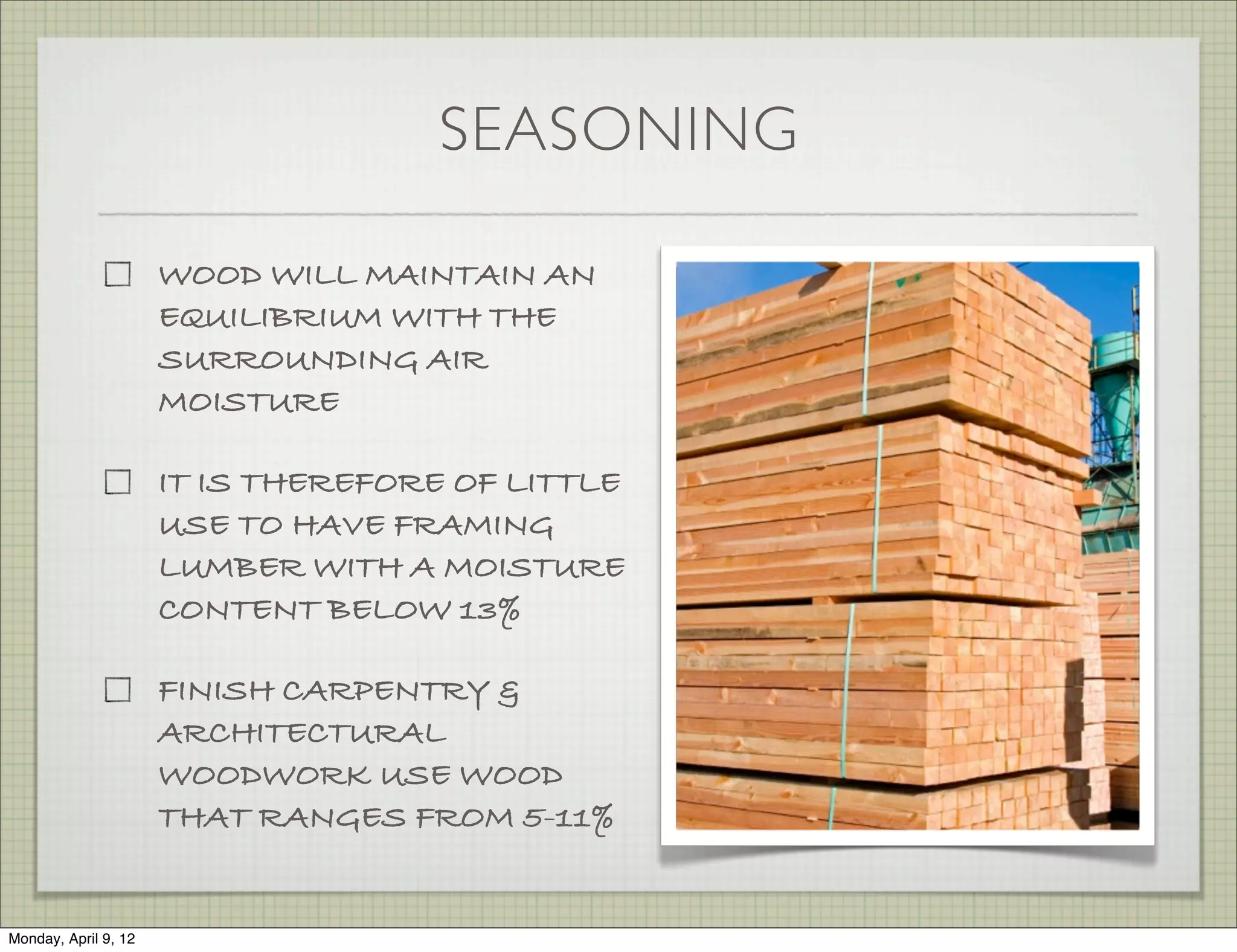 SEASONING

☐ WOOD WILL MAINTAIN AN EQUILIBRIUM WITH THE SURROUNDING AIR MOISTURE

☐ IT IS THEREFORE OF LITTLE USE TO HAVE FRAMING LUMBER WITH A MOISTURE CONTENT BELOW 13%

☐ FINISH CARPENTRY & ARCHITECTURAL WOODWORK USE WOOD THAT RANGES FROM 5-11%

Monday, April 9, 12